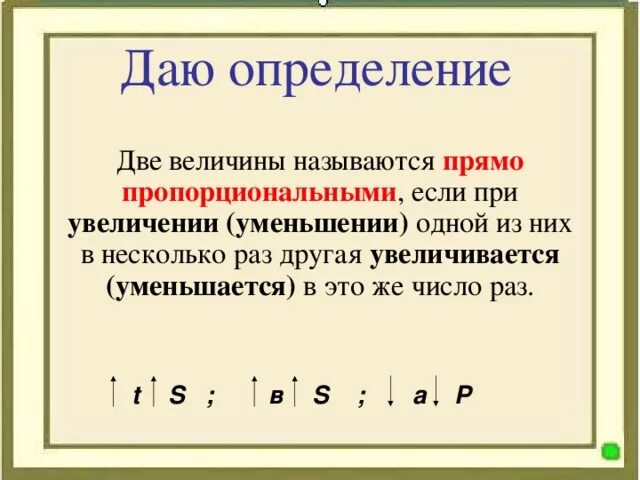 Даю определение

Две величины называются прямо пропорциональными, если при увеличении (уменьшении) одной из них в несколько раз другая увеличивается (уменьшается) в это же число раз.

$\uparrow t \uparrow S$ ; $\uparrow в \uparrow S$ ; $\downarrow a \downarrow P$